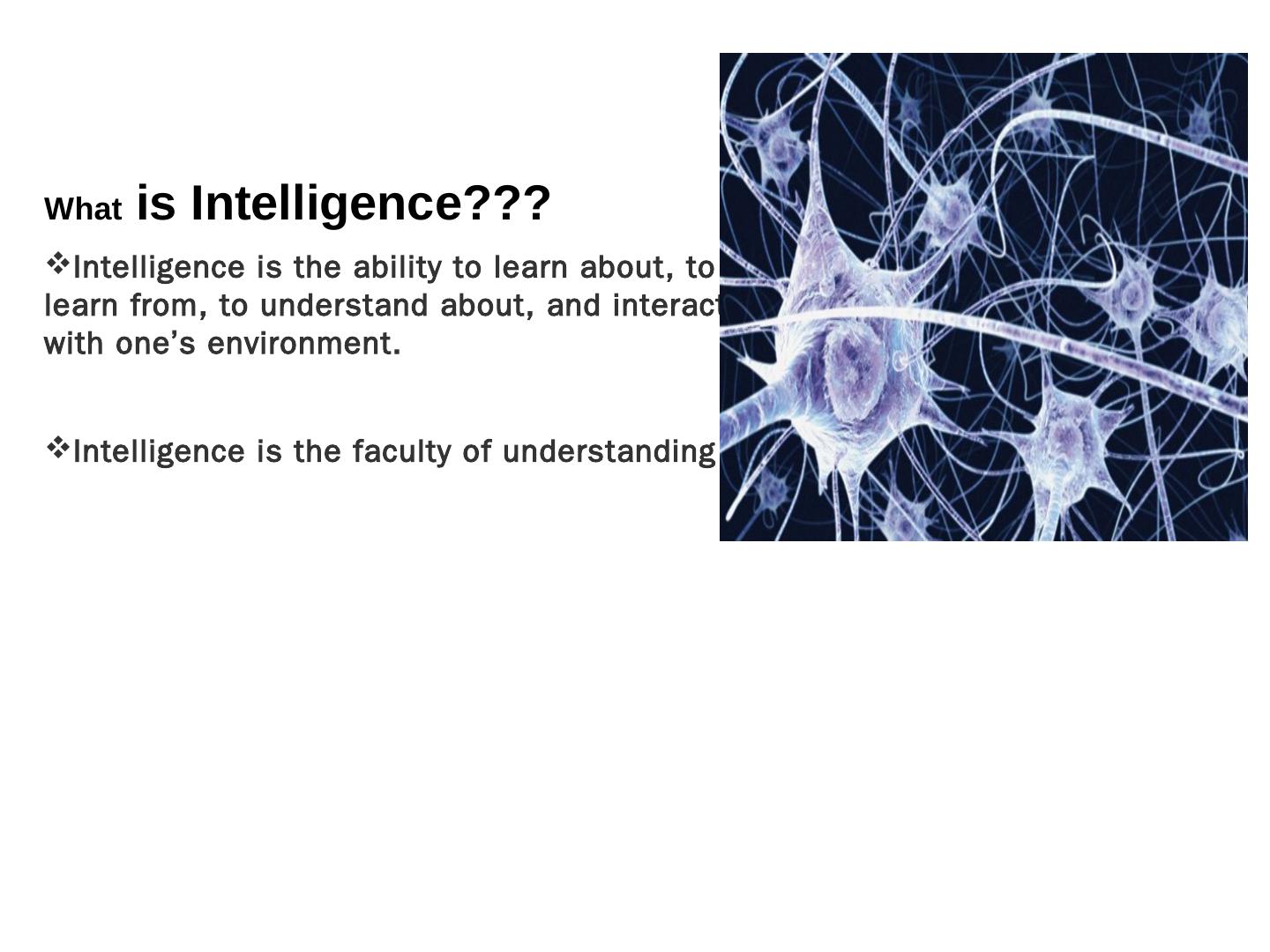 What is Intelligence???

❖Intelligence is the ability to learn about, to learn from, to understand about, and interact with one's environment.

❖Intelligence is the faculty of understanding